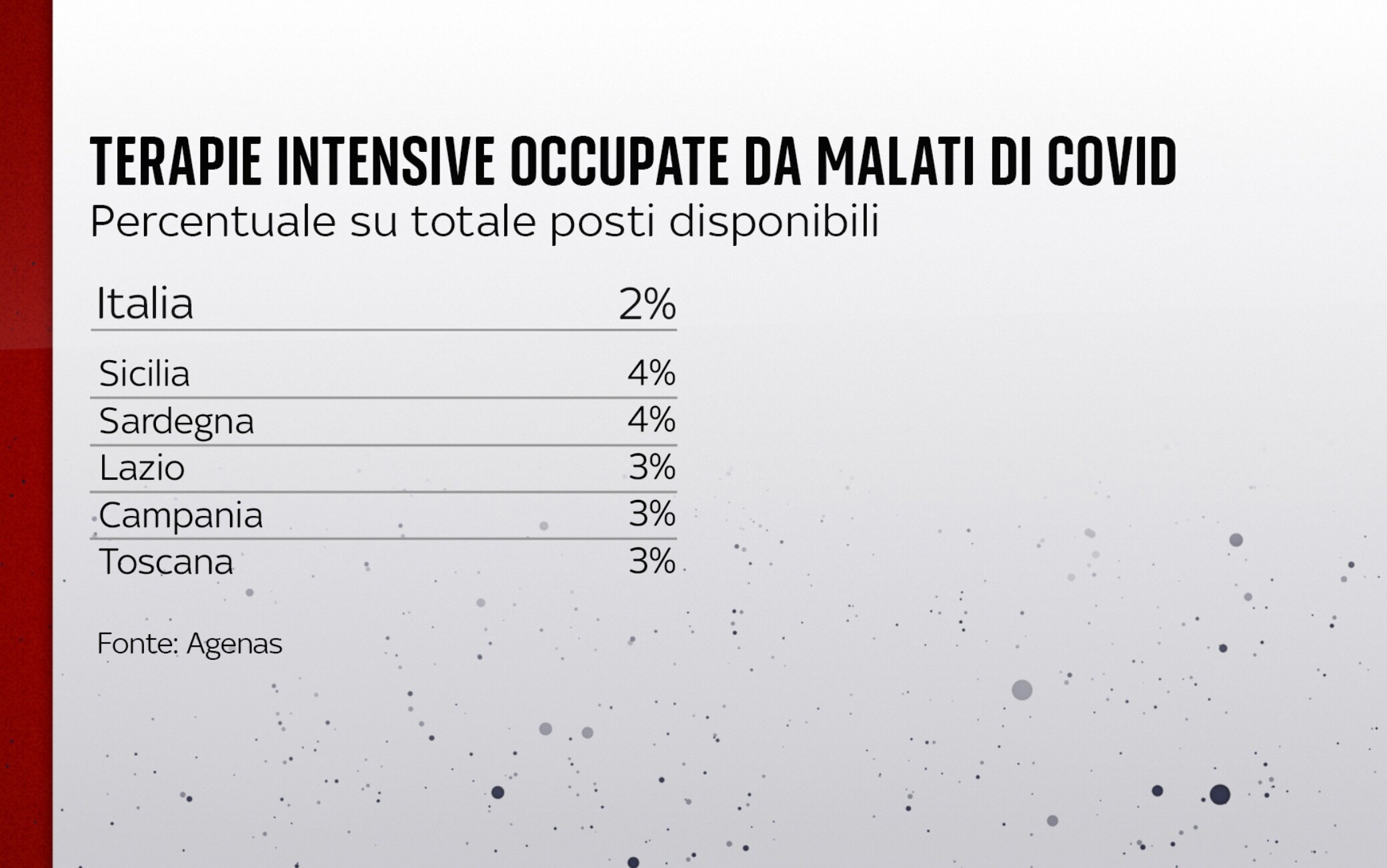 TERAPIE INTENSIVE OCCUPATE DA MALATI DI COVID
Percentuale su totale posti disponibili

| Italia | 2% |
|---|---|
| Sicilia | 4% |
| Sardegna | 4% |
| Lazio | 3% |
| Campania | 3% |
| Toscana | 3% |

Fonte: Agenas